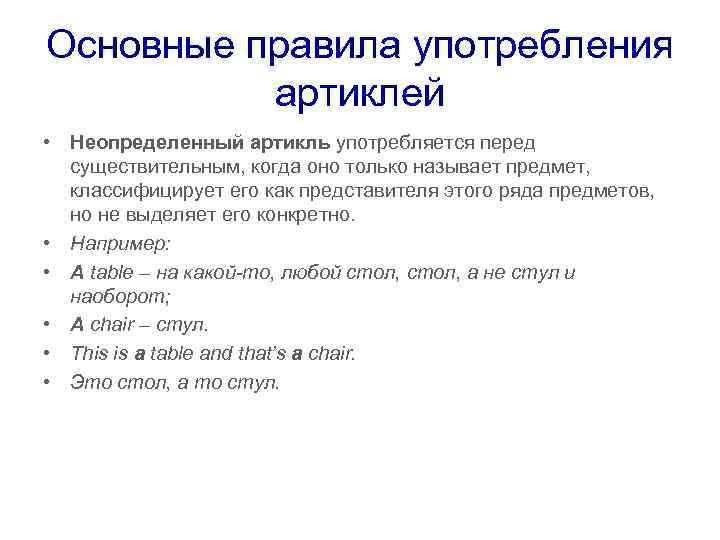 Основные правила употребления артиклей

• Неопределенный артикль употребляется перед существительным, когда оно только называет предмет, классифицирует его как представителя этого ряда предметов, но не выделяет его конкретно.
• Например:
• A table – на какой-то, любой стол, стол, а не стул и наоборот;
• A chair – стул.
• This is a table and that's a chair.
• Это стол, а то стул.